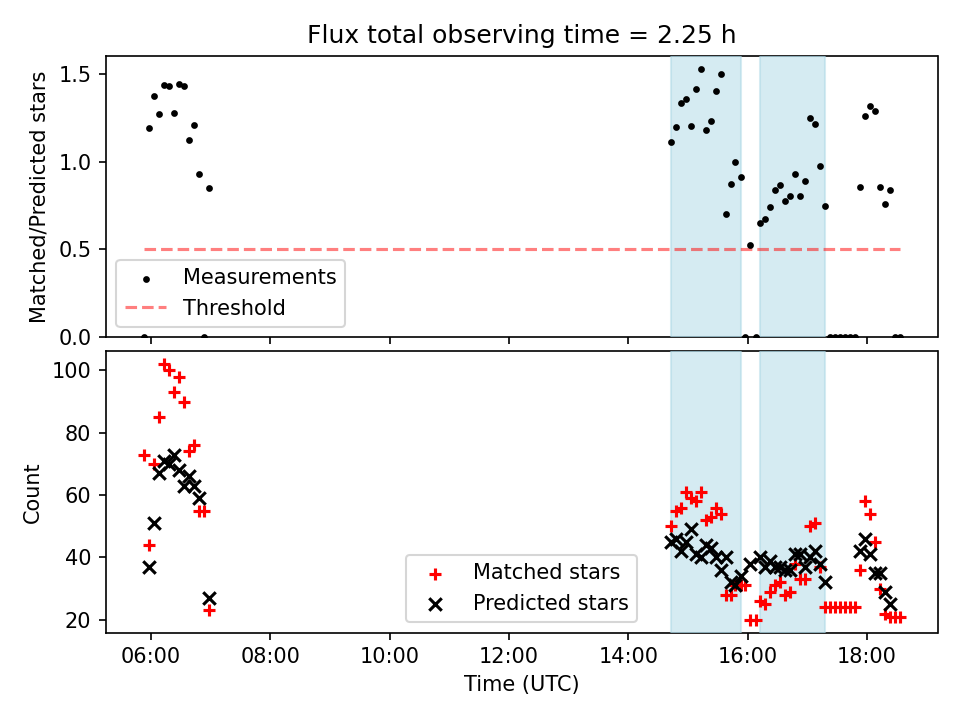 Flux total observing time = 2.25 h

Matched/Predicted stars

1.5
1.0
0.5
0.0

Measurements
Threshold

Count

100
80
60
40
20

Matched stars
Predicted stars

06:00
08:00
10:00
12:00
14:00
16:00
18:00

Time (UTC)